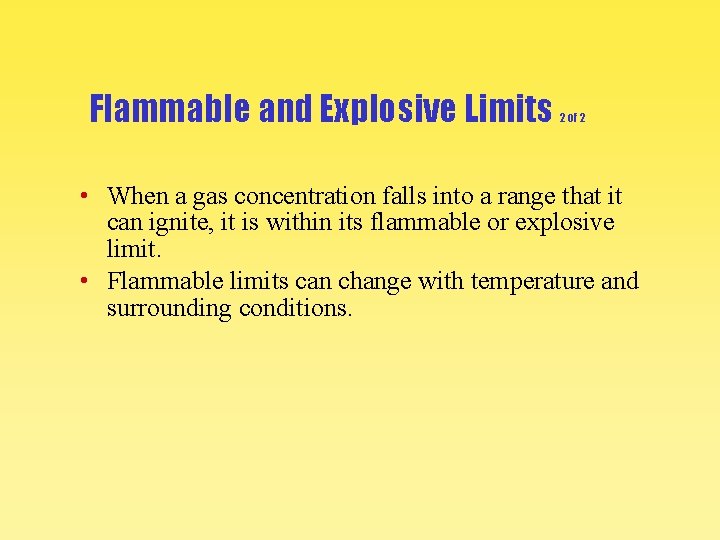 Flammable and Explosive Limits 2 of 2

• When a gas concentration falls into a range that it can ignite, it is within its flammable or explosive limit.
• Flammable limits can change with temperature and surrounding conditions.